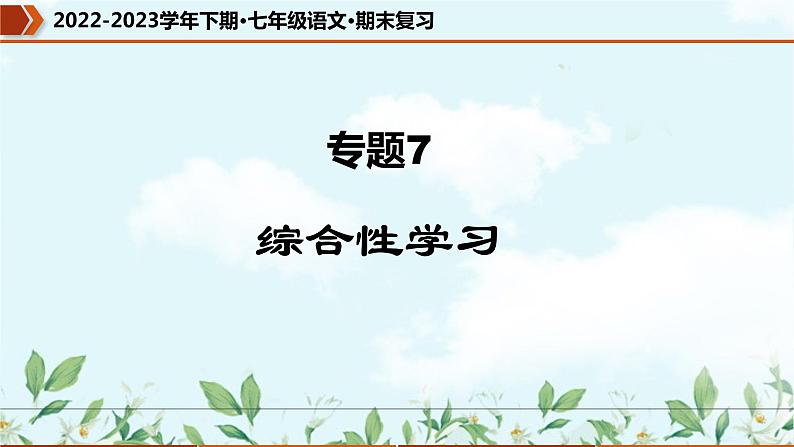 2022-2023学年下期·七年级语文·期末复习

专题7

综合性学习